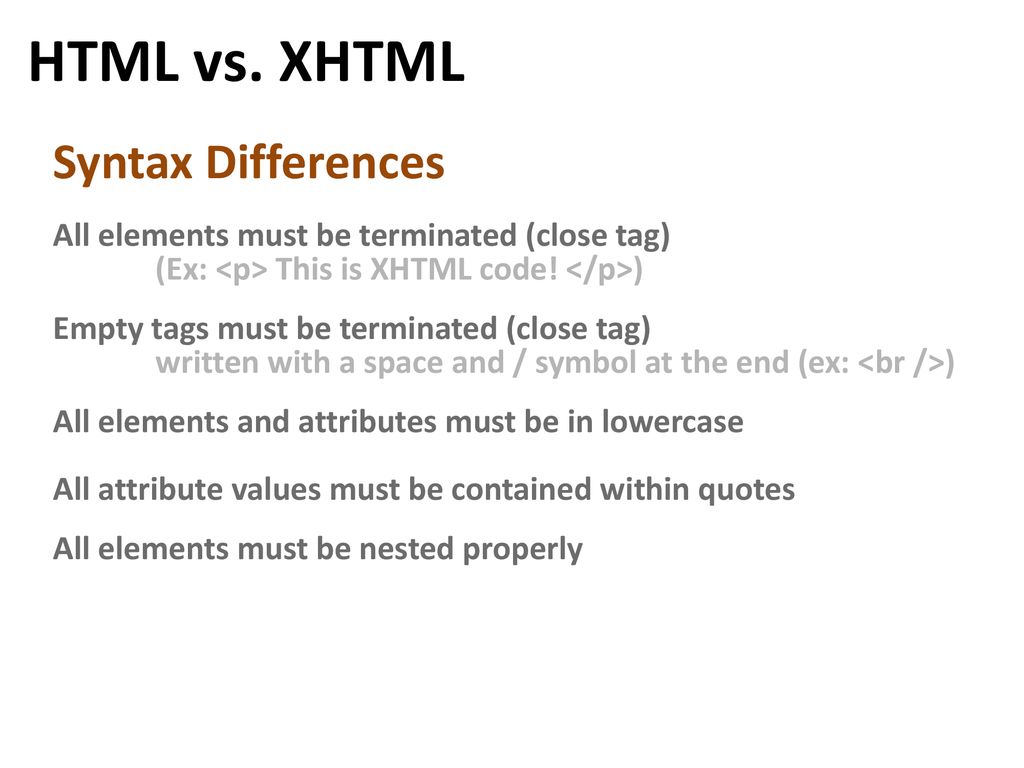 HTML vs. XHTML

Syntax Differences

All elements must be terminated (close tag)
(Ex: <p> This is XHTML code! </p>)

Empty tags must be terminated (close tag)
written with a space and / symbol at the end (ex: <br />)

All elements and attributes must be in lowercase

All attribute values must be contained within quotes

All elements must be nested properly